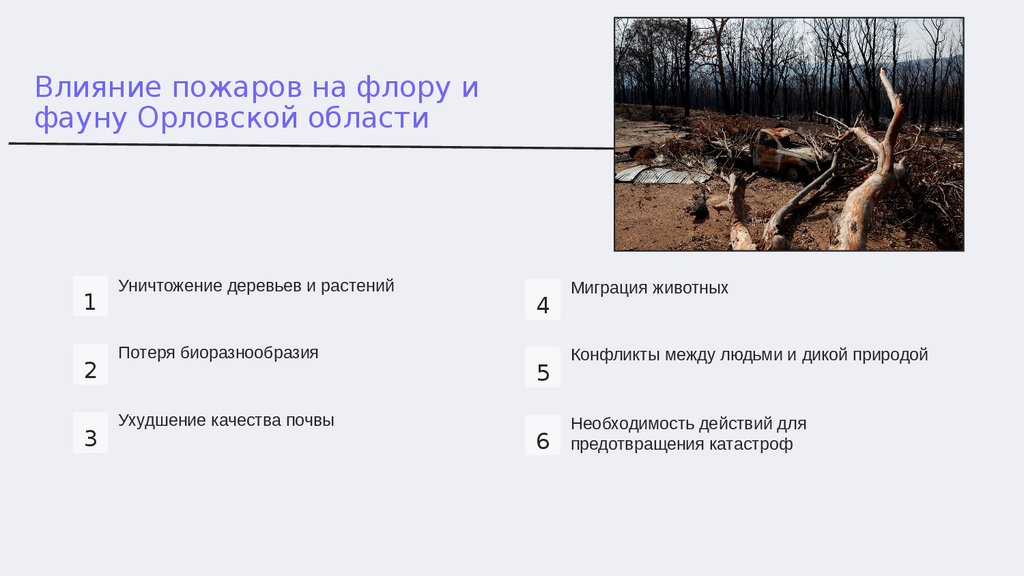 Влияние пожаров на флору и фауну Орловской области

1
Уничтожение деревьев и растений

2
Потеря биоразнообразия

3
Ухудшение качества почвы

4
Миграция животных

5
Конфликты между людьми и дикой природой

6
Необходимость действий для предотвращения катастроф